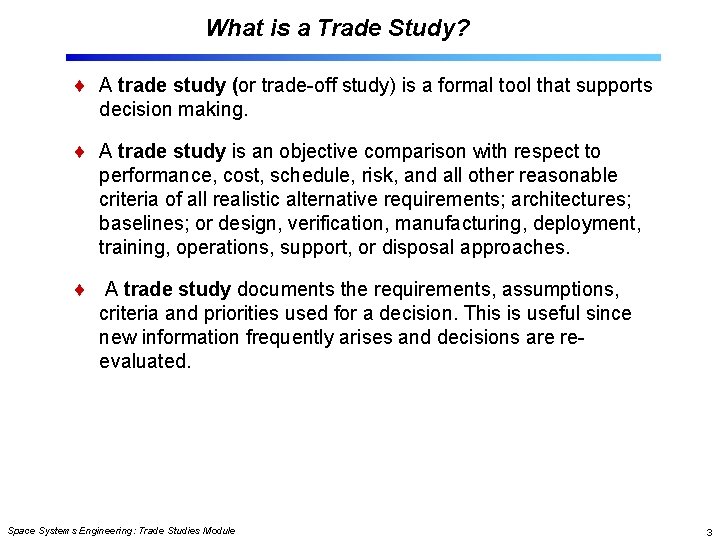 What is a Trade Study?

♦ A trade study (or trade-off study) is a formal tool that supports decision making.

♦ A trade study is an objective comparison with respect to performance, cost, schedule, risk, and all other reasonable criteria of all realistic alternative requirements; architectures; baselines; or design, verification, manufacturing, deployment, training, operations, support, or disposal approaches.

♦ A trade study documents the requirements, assumptions, criteria and priorities used for a decision. This is useful since new information frequently arises and decisions are re-evaluated.

Space Systems Engineering: Trade Studies Module

3